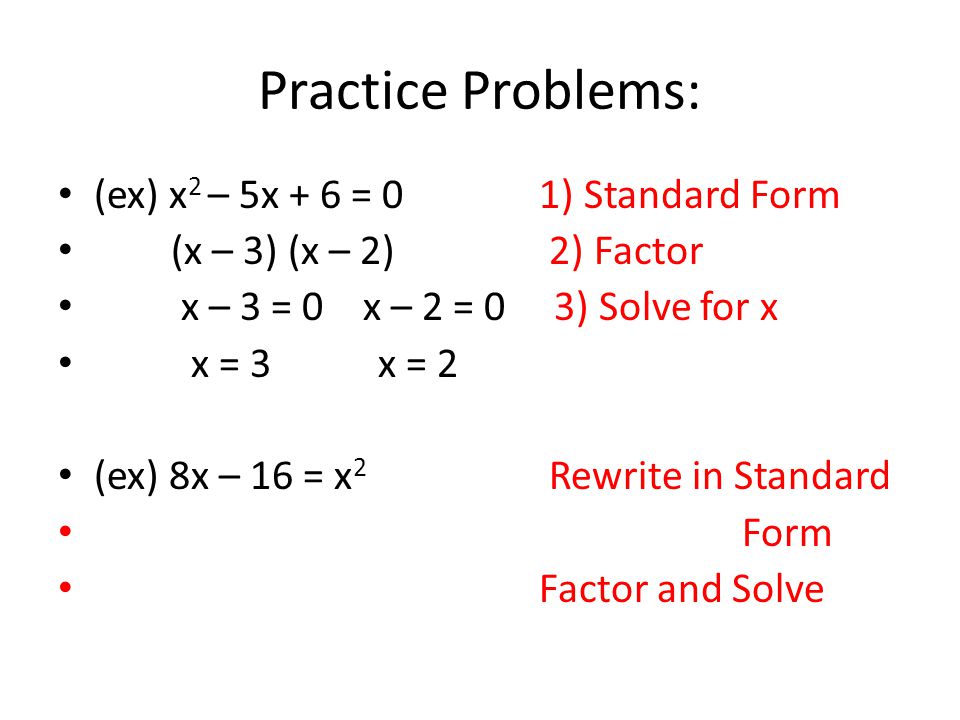 Practice Problems:

• (ex) $x^2 - 5x + 6 = 0$ 1) Standard Form
• $(x - 3)(x - 2)$ 2) Factor
• $x - 3 = 0$ $x - 2 = 0$ 3) Solve for x
• $x = 3$ $x = 2$

• (ex) $8x - 16 = x^2$ Rewrite in Standard
• Form
• Factor and Solve